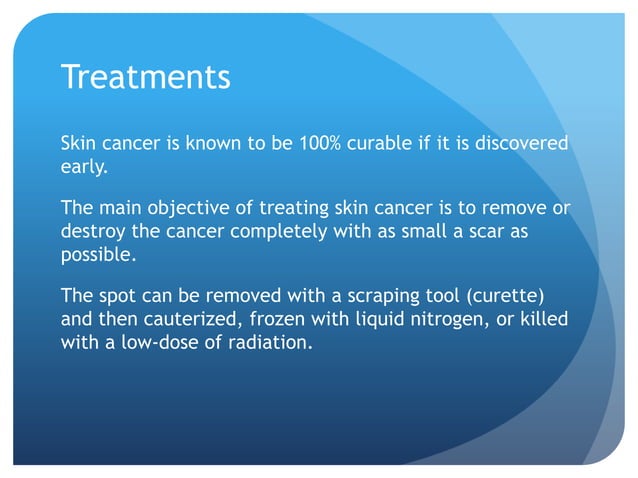 Treatments

Skin cancer is known to be 100% curable if it is discovered early.

The main objective of treating skin cancer is to remove or destroy the cancer completely with as small a scar as possible.

The spot can be removed with a scraping tool (curette) and then cauterized, frozen with liquid nitrogen, or killed with a low-dose of radiation.